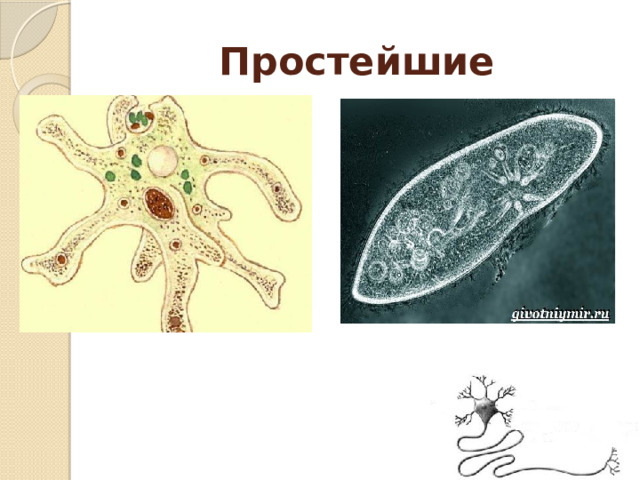 Простейшие

givotniymir.ru